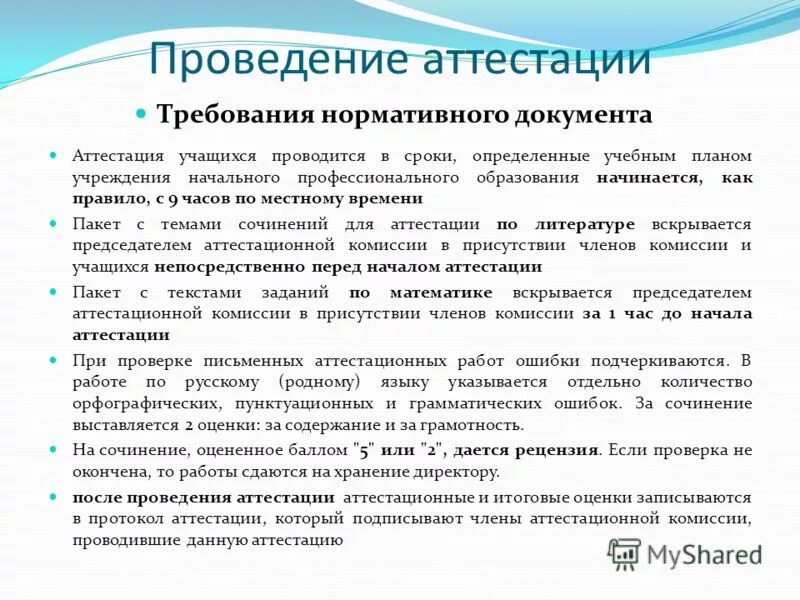 Проведение аттестации

Требования нормативного документа

Аттестация учащихся проводится в сроки, определенные учебным планом учреждения начального профессионального образования начинается, как правило, с 9 часов по местному времени

Пакет с темами сочинений для аттестации по литературе вскрывается председателем аттестационной комиссии в присутствии членов комиссии и учащихся непосредственно перед началом аттестации

Пакет с текстами заданий по математике вскрывается председателем аттестационной комиссии в присутствии членов комиссии за 1 час до начала аттестации

При проверке письменных аттестационных работ ошибки подчеркиваются. В работе по русскому (родному) языку указывается отдельно количество орфографических, пунктуационных и грамматических ошибок. За сочинение выставляется 2 оценки: за содержание и за грамотность.

На сочинение, оцененное баллом "5" или "2", дается рецензия. Если проверка не окончена, то работы сдаются на хранение директору.

после проведения аттестации аттестационные и итоговые оценки записываются в протокол аттестации, который подписывают члены аттестационной комиссии, проводившие данную аттестацию

MyShared